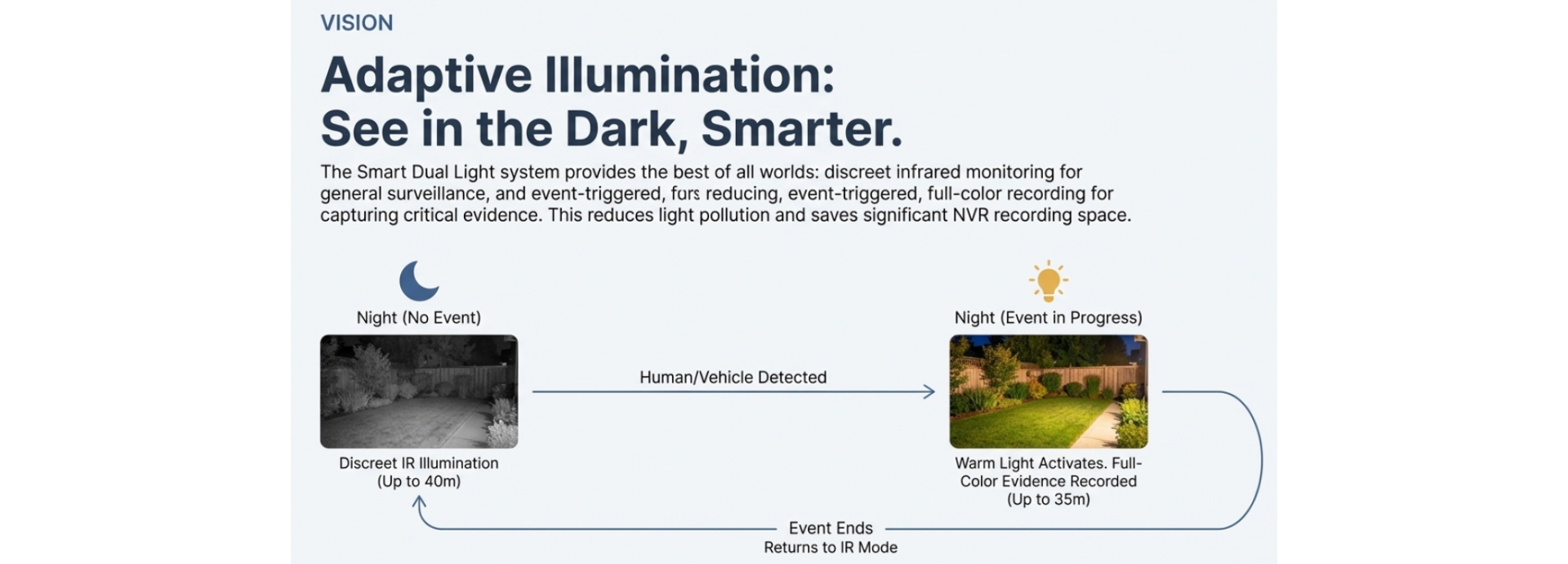 VISION

Adaptive Illumination: See in the Dark, Smarter.

The Smart Dual Light system provides the best of all worlds: discreet infrared monitoring for general surveillance, and event-triggered, furs reducing, event-triggered, full-color recording for capturing critical evidence. This reduces light pollution and saves significant NVR recording space.

Night (No Event)

Discreet IR Illumination (Up to 40m)

Human/Vehicle Detected

Night (Event in Progress)

Warm Light Activates. Full-Color Evidence Recorded (Up to 35m)

Event Ends
Returns to IR Mode